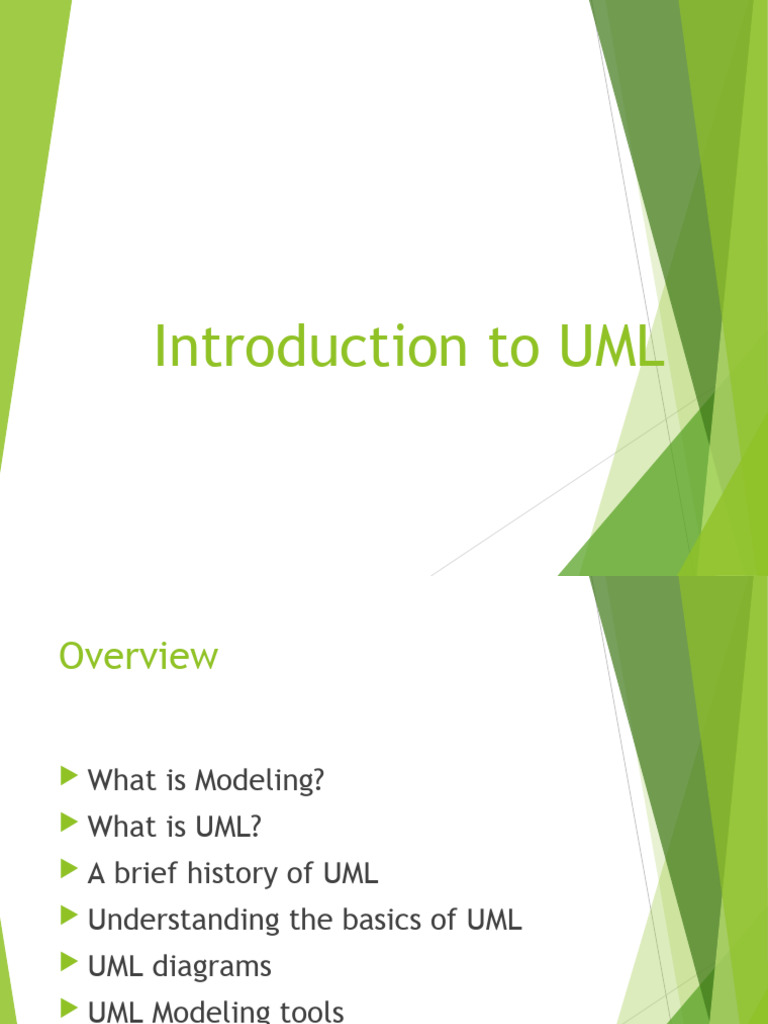 Introduction to UML

Overview

What is Modeling?
What is UML?
A brief history of UML
Understanding the basics of UML
UML diagrams
UML Modeling tools